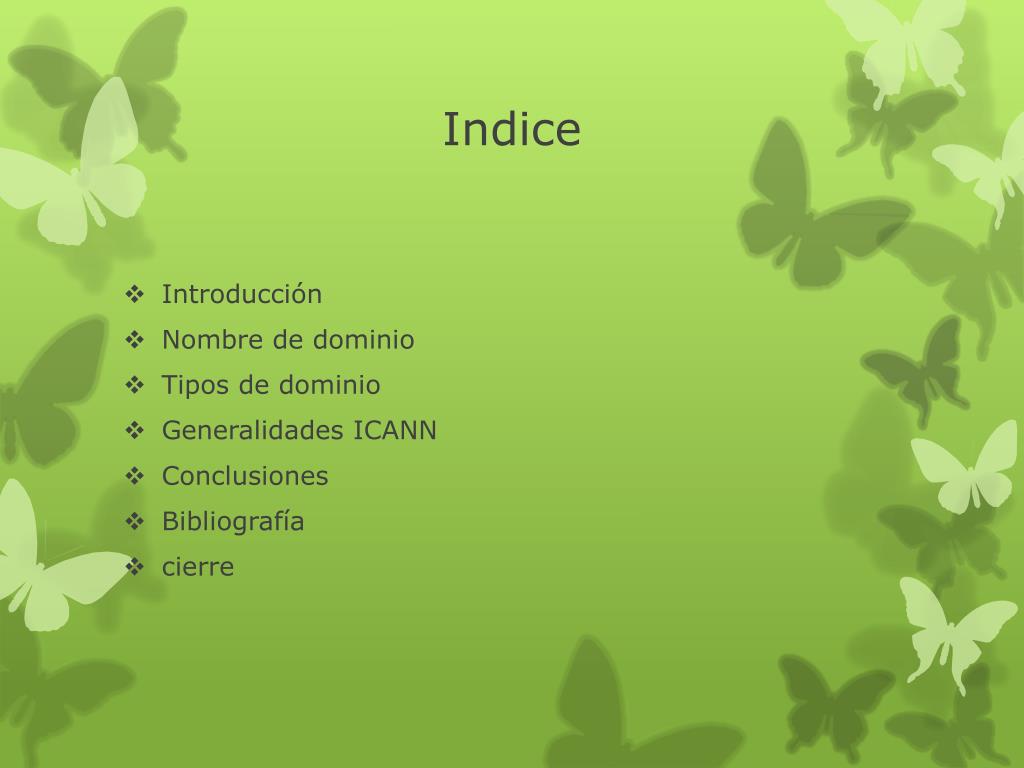 Indice

❖ Introducción
❖ Nombre de dominio
❖ Tipos de dominio
❖ Generalidades ICANN
❖ Conclusiones
❖ Bibliografía
❖ cierre